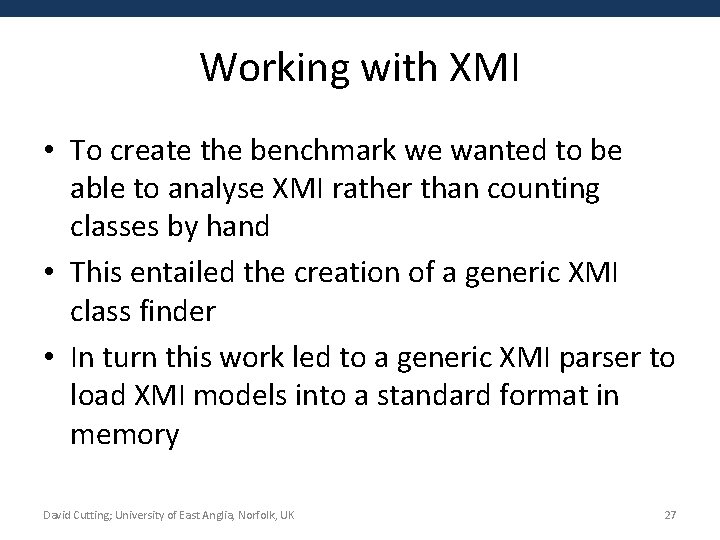 Working with XMI

• To create the benchmark we wanted to be able to analyse XMI rather than counting classes by hand

• This entailed the creation of a generic XMI class finder

• In turn this work led to a generic XMI parser to load XMI models into a standard format in memory

David Cutting; University of East Anglia, Norfolk, UK

27